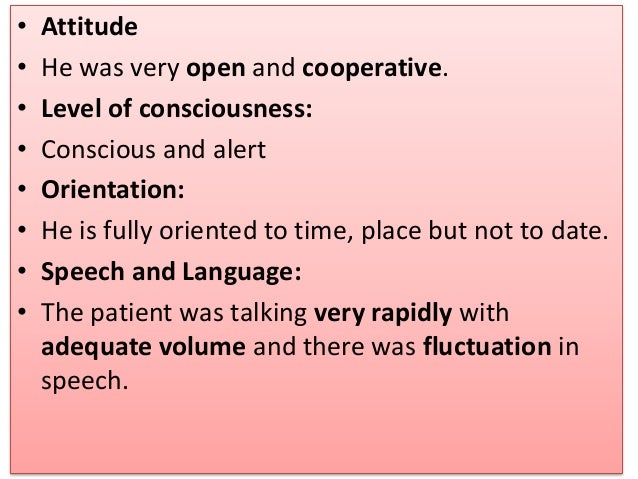 • Attitude
• He was very open and cooperative.
• Level of consciousness:
• Conscious and alert
• Orientation:
• He is fully oriented to time, place but not to date.
• Speech and Language:
• The patient was talking very rapidly with adequate volume and there was fluctuation in speech.